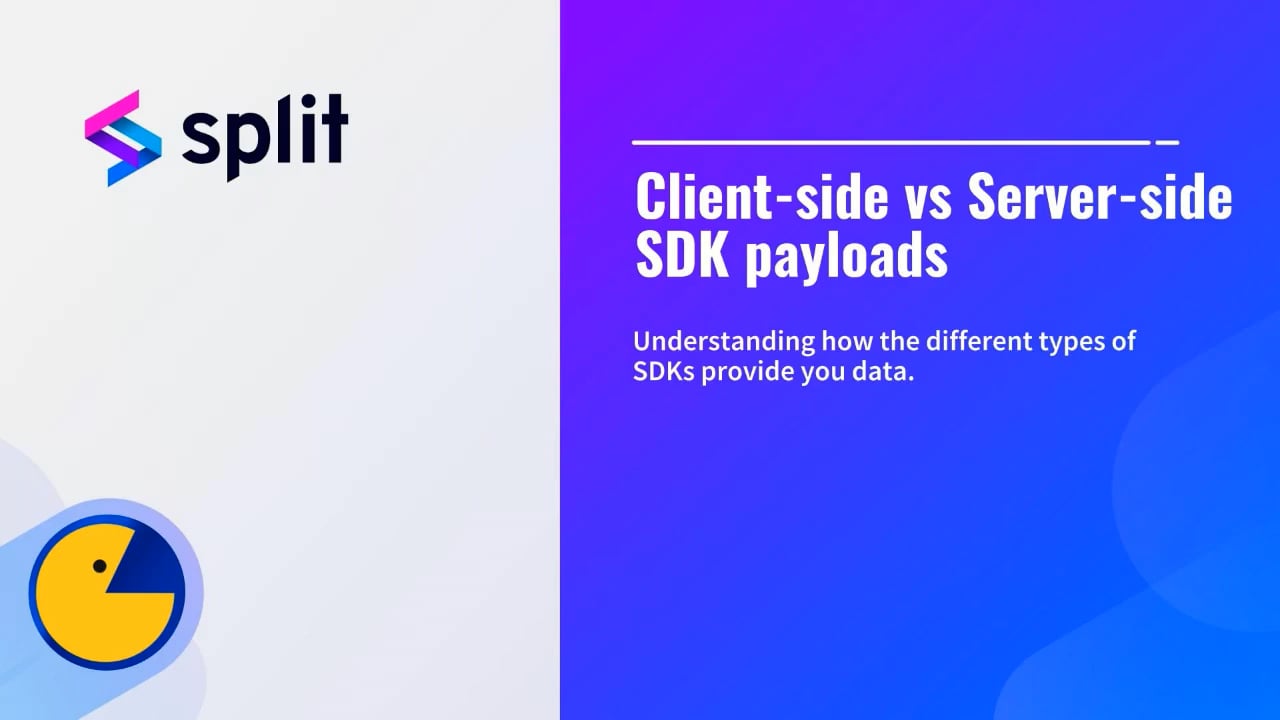 split

Client-side vs Server-side SDK payloads

Understanding how the different types of SDKs provide you data.